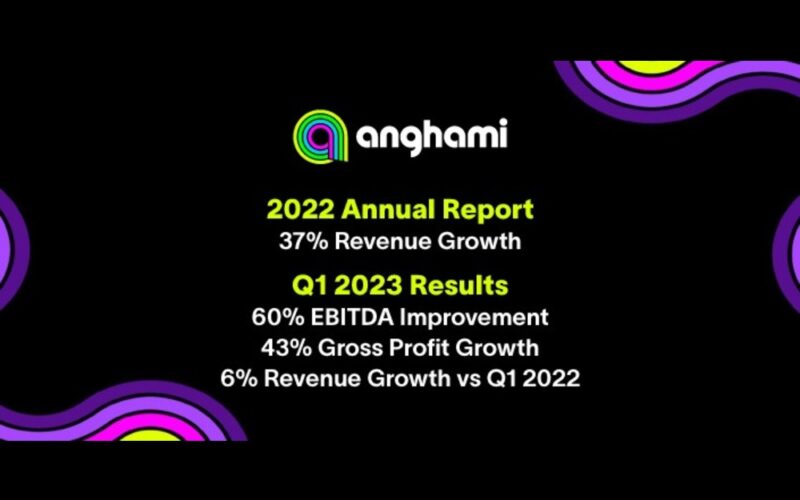 anghami

2022 Annual Report
37% Revenue Growth

Q1 2023 Results
60% EBITDA Improvement
43% Gross Profit Growth
6% Revenue Growth vs Q1 2022